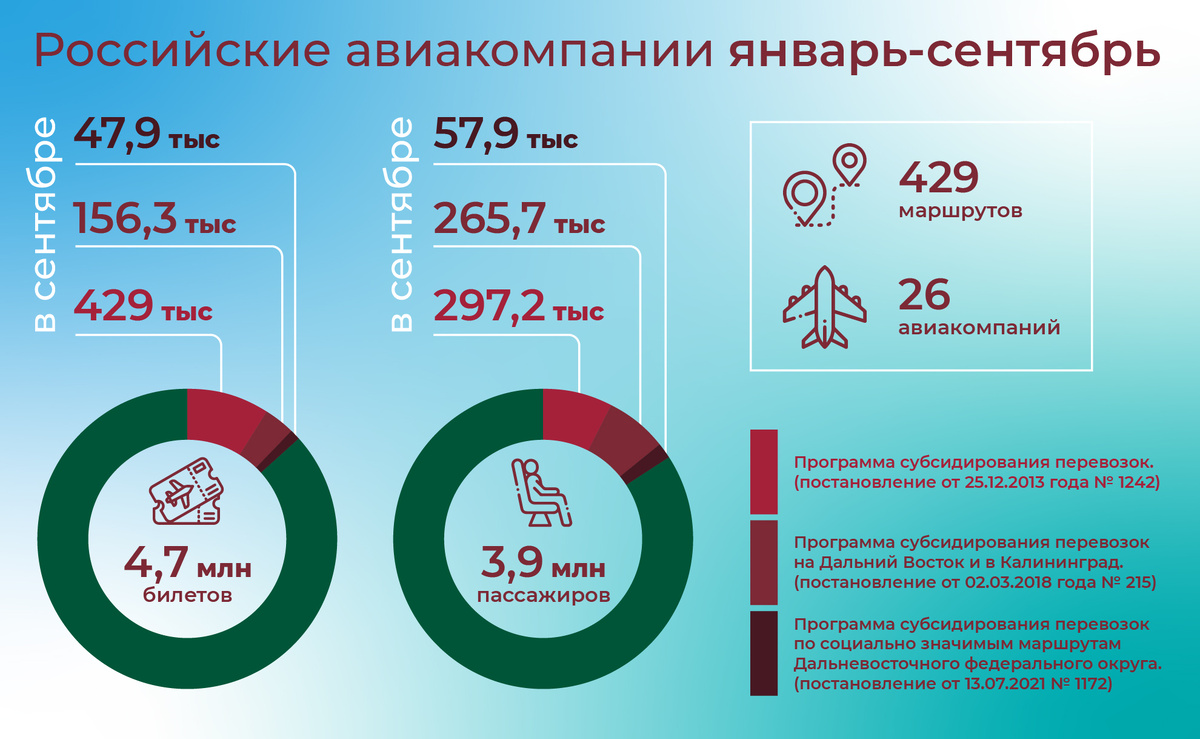 Российские авиакомпании январь-сентябрь

в сентябре

47,9 тыс

156,3 тыс

429 тыс

4,7 млн
билетов

в сентябре

57,9 тыс

265,7 тыс

297,2 тыс

3,9 млн
пассажиров

429
маршрутов

26
авиакомпаний

Программа субсидирования перевозок. (постановление от 25.12.2013 года № 1242)

Программа субсидирования перевозок на Дальний Восток и в Калининград. (постановление от 02.03.2018 года № 215)

Программа субсидирования перевозок по социально значимым маршрутам Дальневосточного федерального округа. (постановление от 13.07.2021 № 1172)